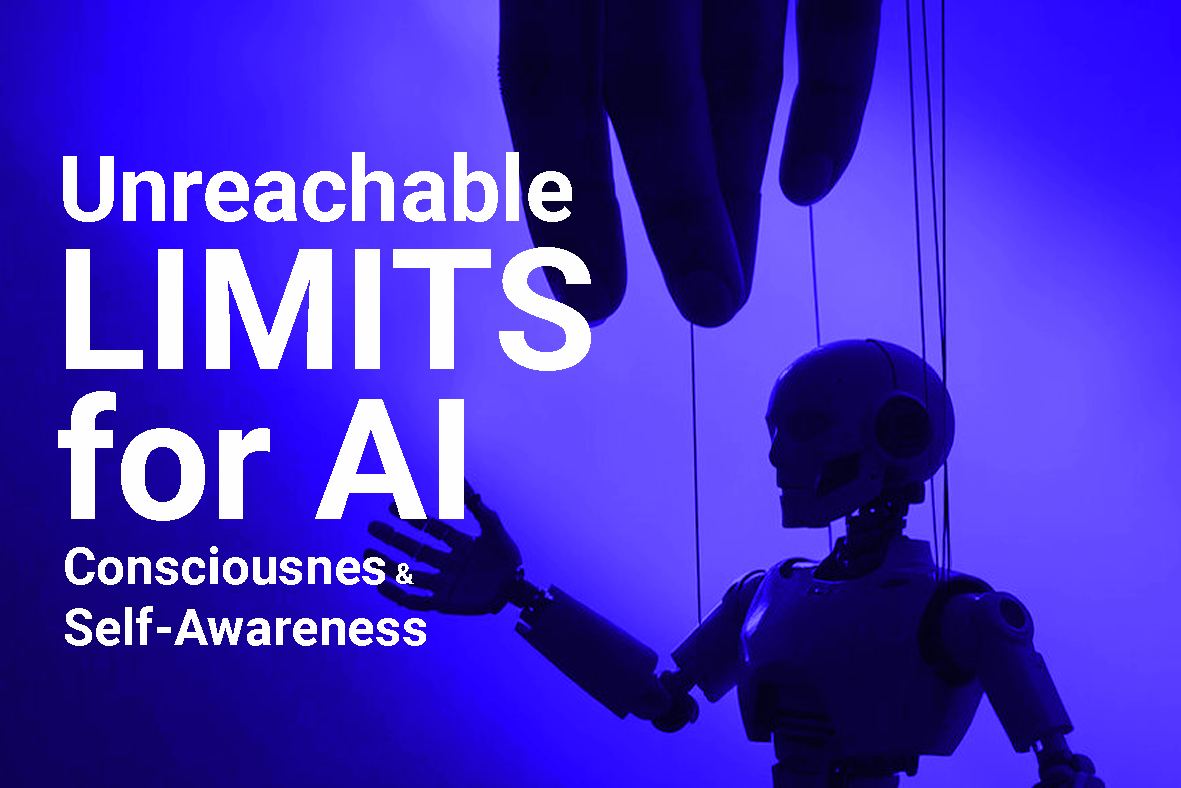 Unreachable LIMITS for AI

Consciousnes & Self-Awareness